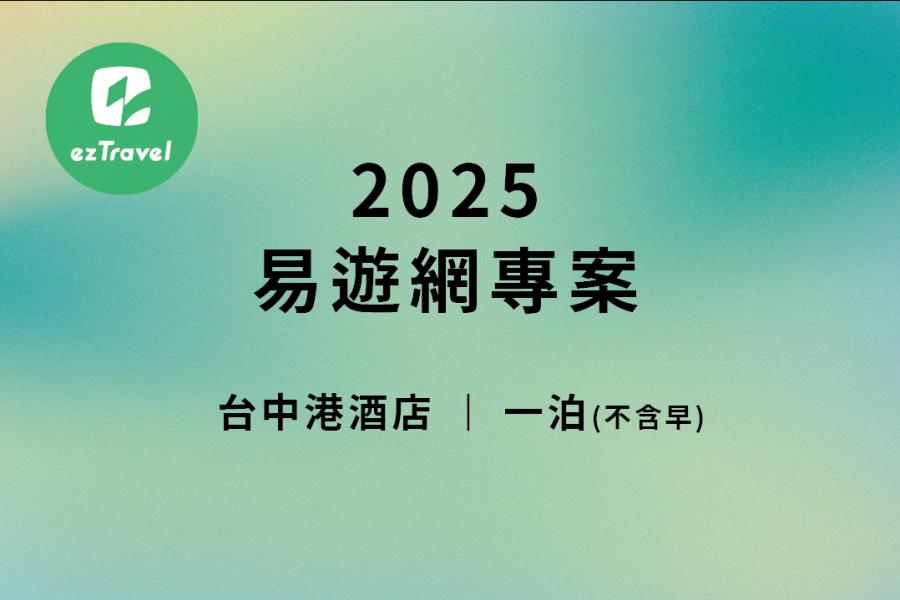 ezTravel

2025
易遊網專案

台中港酒店 ｜ 一泊(不含早)